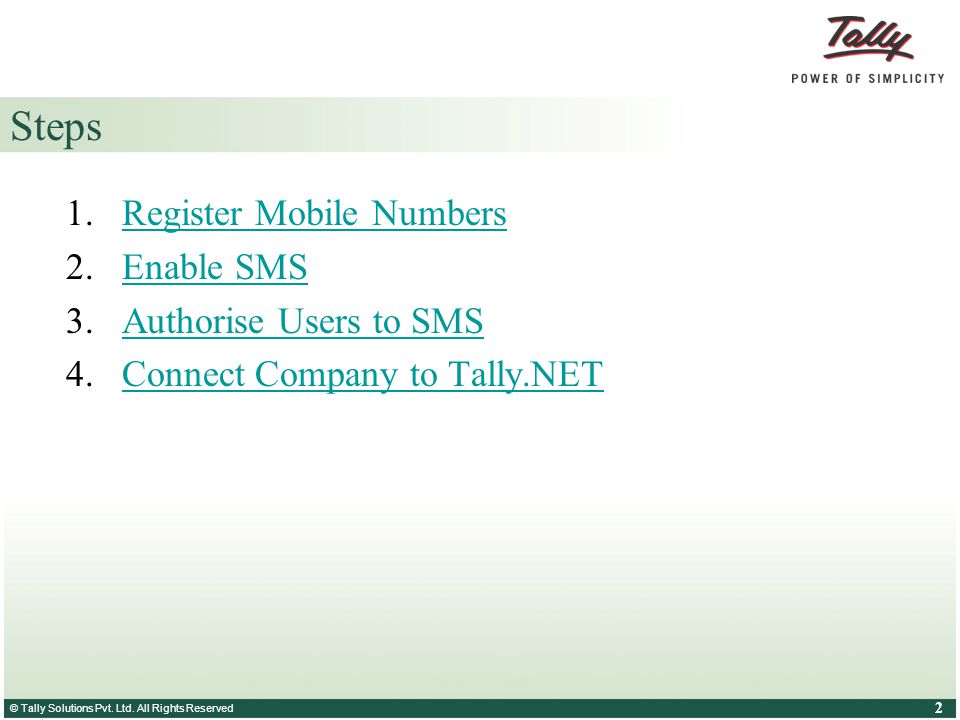 Tally
POWER OF SIMPLICITY

Steps

1. Register Mobile Numbers
2. Enable SMS
3. Authorise Users to SMS
4. Connect Company to Tally.NET

© Tally Solutions Pvt. Ltd. All Rights Reserved
2